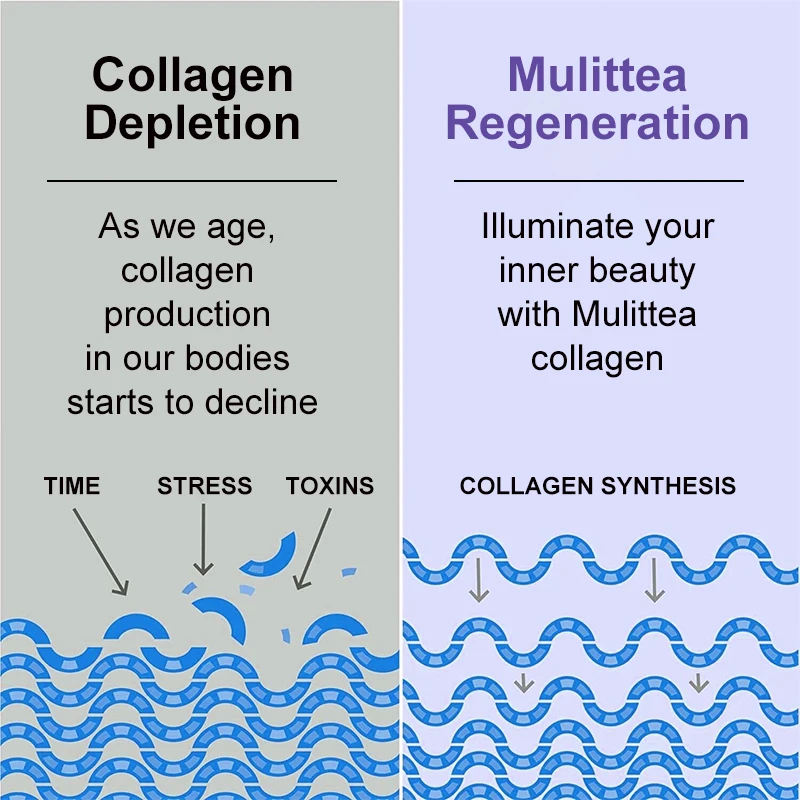 Collagen Depletion

As we age, collagen production in our bodies starts to decline

TIME STRESS TOXINS

Mulittea Regeneration

Illuminate your inner beauty with Mulittea collagen

COLLAGEN SYNTHESIS